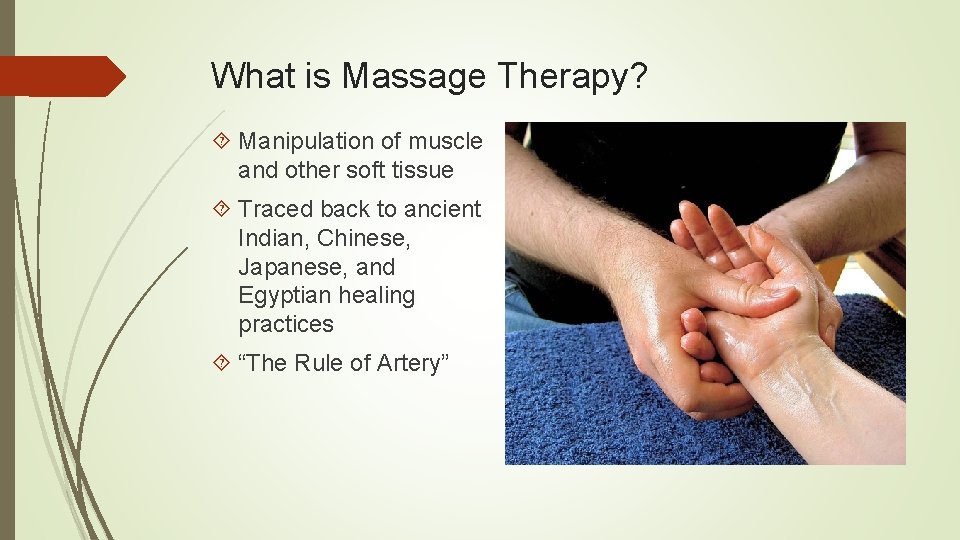 What is Massage Therapy?

Manipulation of muscle and other soft tissue

Traced back to ancient Indian, Chinese, Japanese, and Egyptian healing practices

“The Rule of Artery”